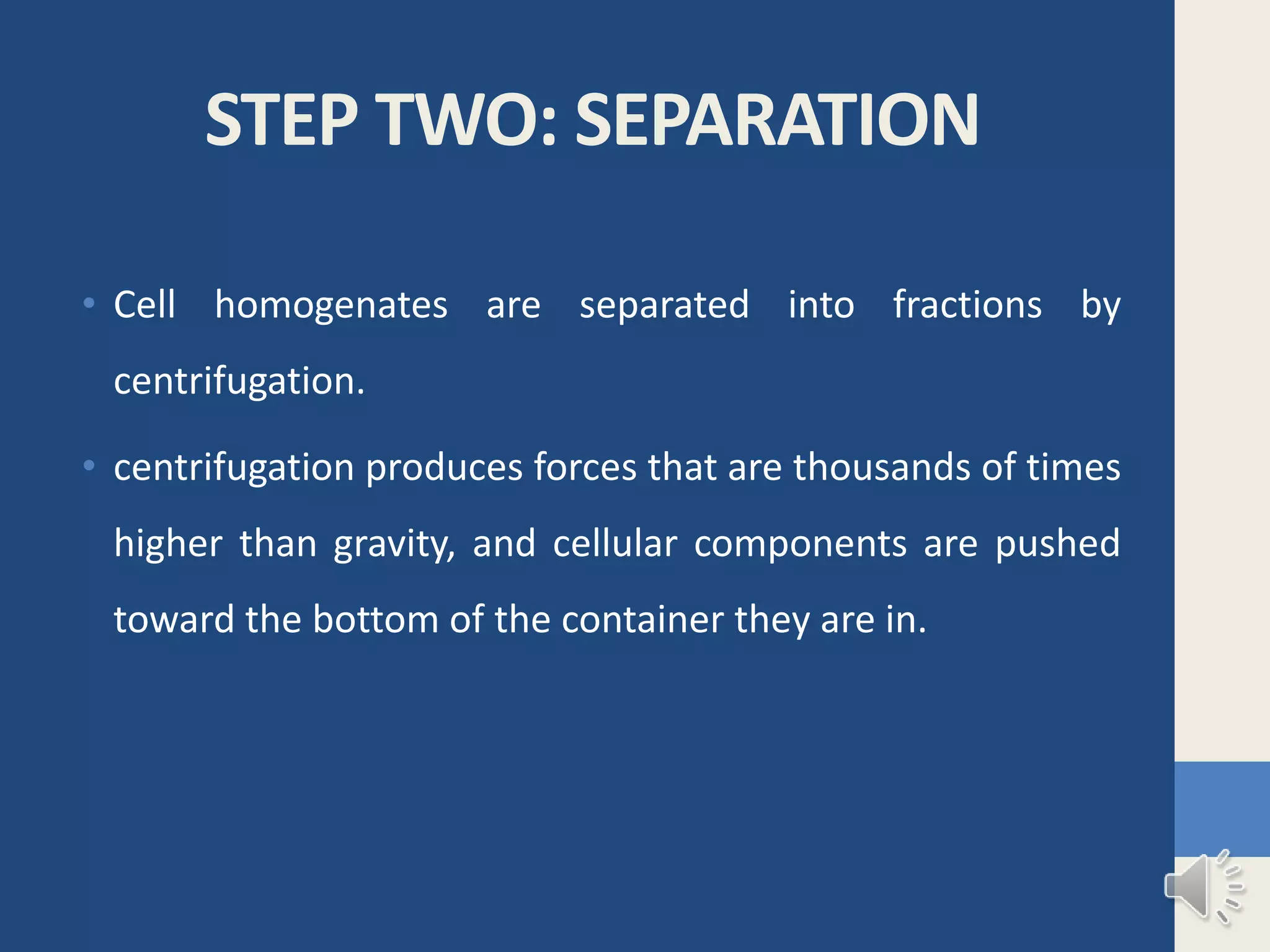 STEP TWO: SEPARATION

• Cell homogenates are separated into fractions by centrifugation.

• centrifugation produces forces that are thousands of times higher than gravity, and cellular components are pushed toward the bottom of the container they are in.